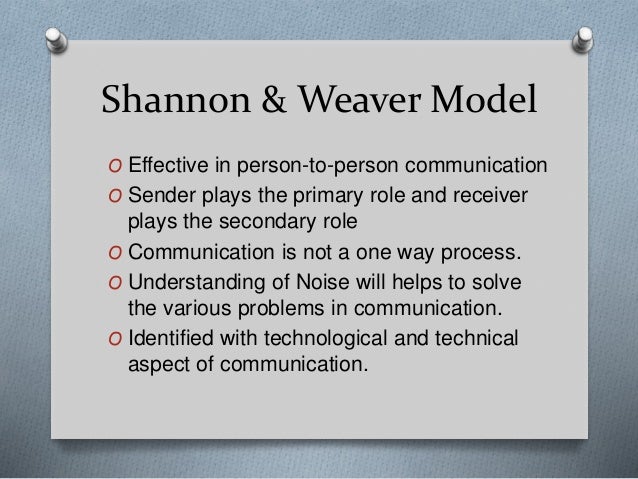 Shannon & Weaver Model

O Effective in person-to-person communication
O Sender plays the primary role and receiver plays the secondary role
O Communication is not a one way process.
O Understanding of Noise will helps to solve the various problems in communication.
O Identified with technological and technical aspect of communication.